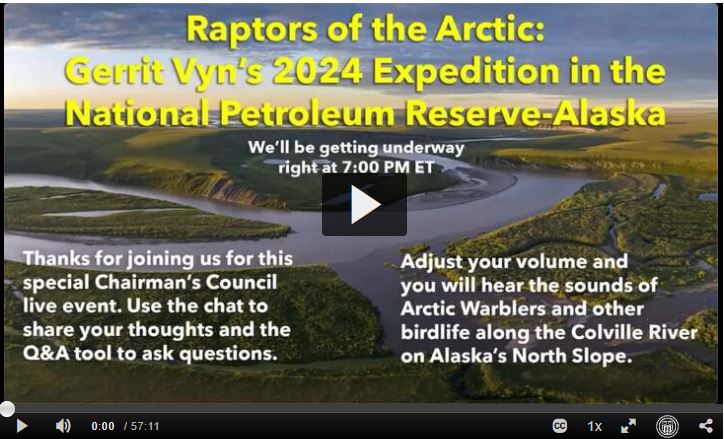 Raptors of the Arctic:
Gerrit Vyn's 2024 Expedition in the National Petroleum Reserve-Alaska

We'll be getting underway right at 7:00 PM ET

Thanks for joining us for this special Chairman's Council live event. Use the chat to share your thoughts and the Q&A tool to ask questions.

Adjust your volume and you will hear the sounds of Arctic Warblers and other birdlife along the Colville River on Alaska's North Slope.

0:00 / 57:11

CC

1x